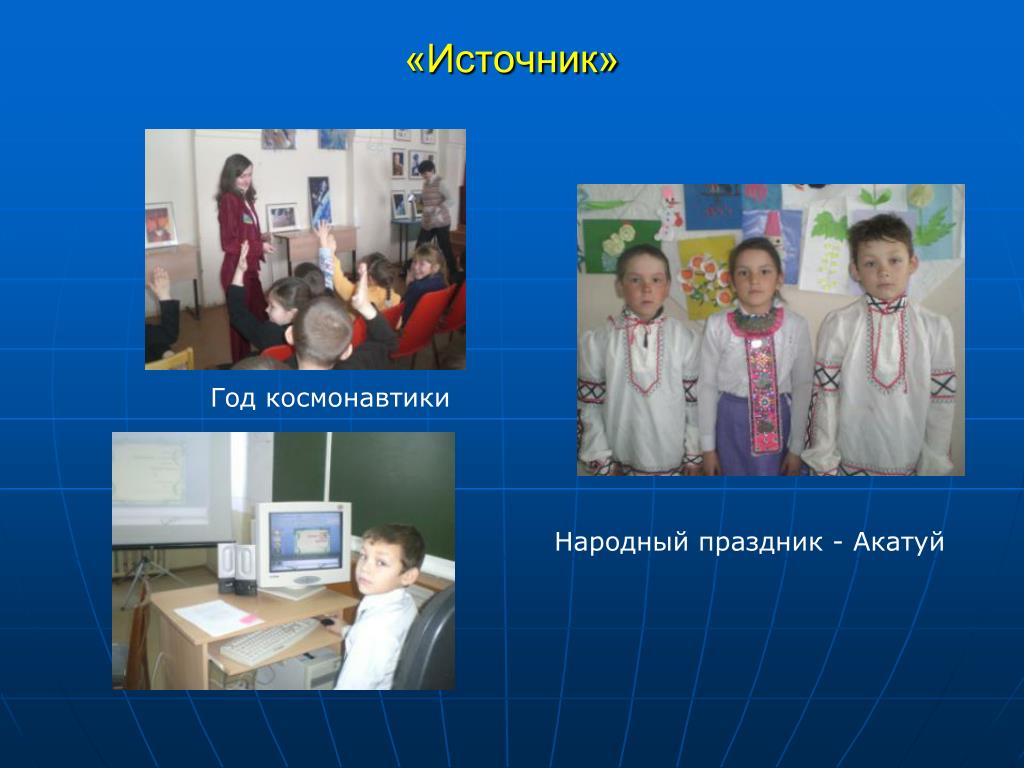 «Источник»

Год космонавтики

Народный праздник - Акатуй